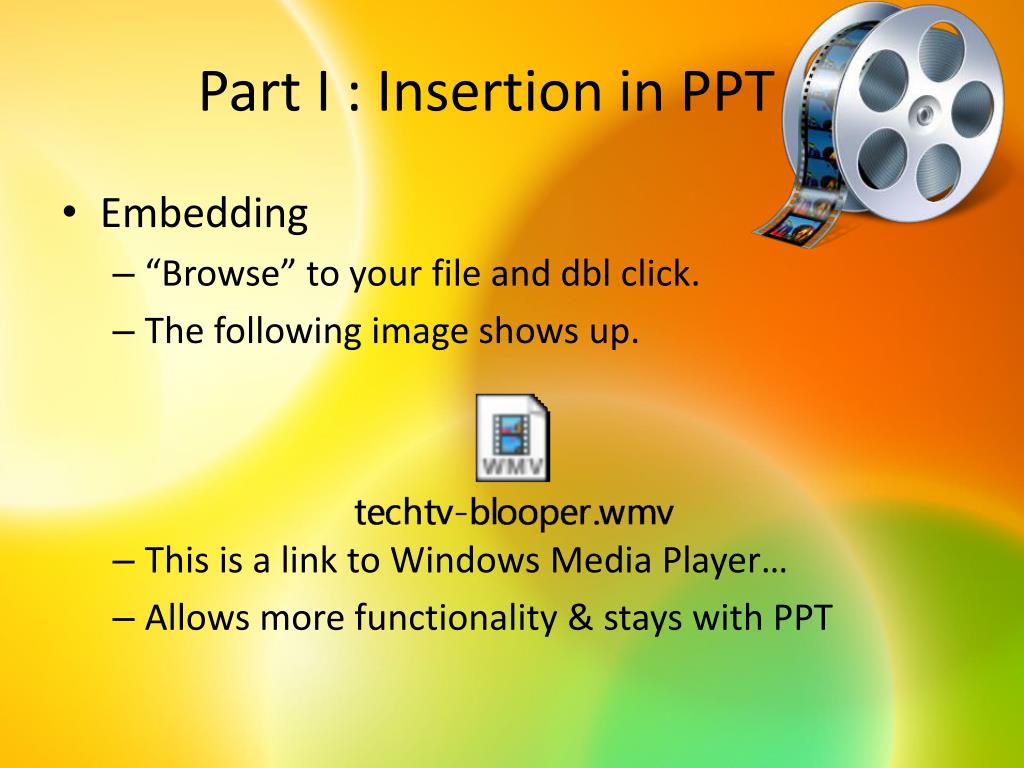 Part I : Insertion in PPT

• Embedding
– “Browse” to your file and dbl click.
– The following image shows up.

WMV

techtv-blooper.wmv

– This is a link to Windows Media Player…
– Allows more functionality & stays with PPT